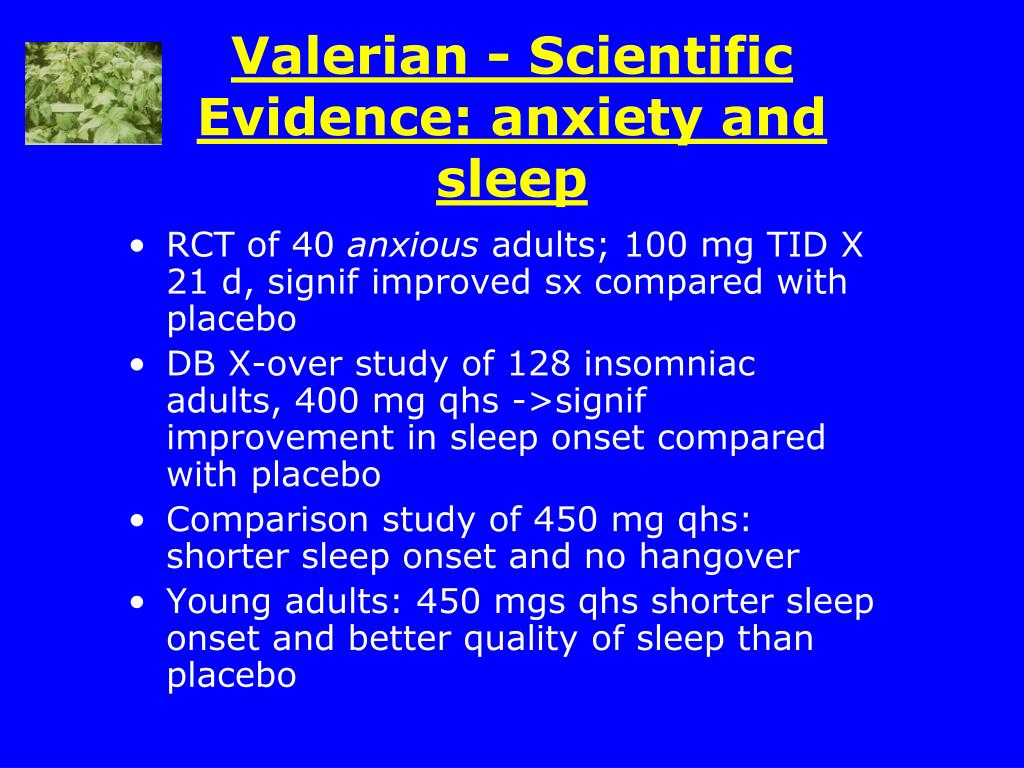 Valerian - Scientific Evidence: anxiety and sleep

• RCT of 40 anxious adults; 100 mg TID X 21 d, signif improved sx compared with placebo
• DB X-over study of 128 insomniac adults, 400 mg qhs ->signif improvement in sleep onset compared with placebo
• Comparison study of 450 mg qhs: shorter sleep onset and no hangover
• Young adults: 450 mgs qhs shorter sleep onset and better quality of sleep than placebo